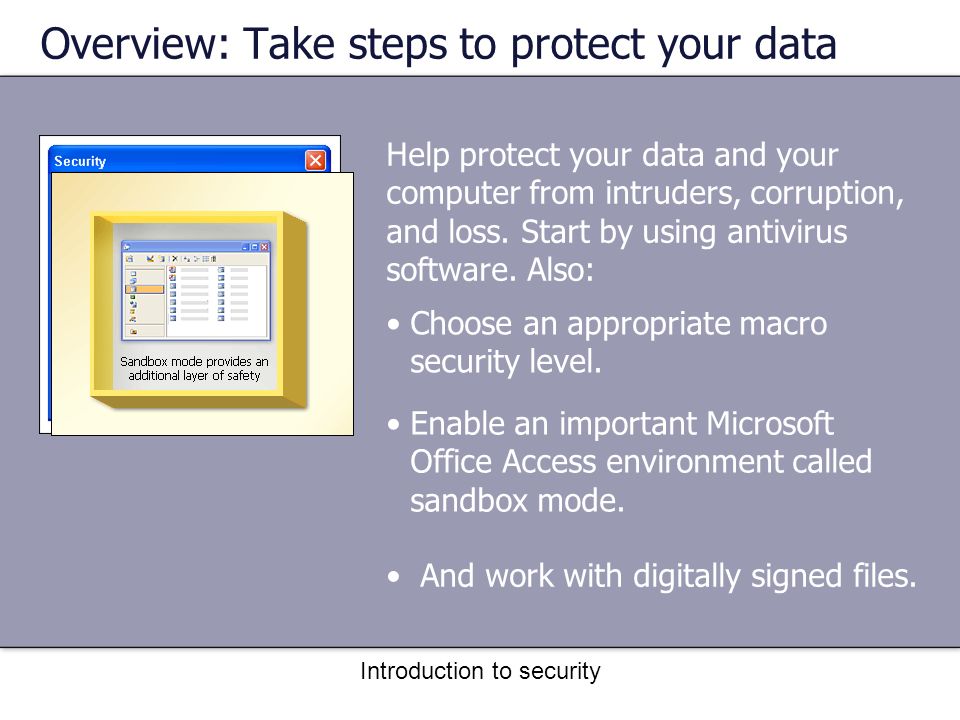 Overview: Take steps to protect your data

Security

Sandbox mode provides an additional layer of safety

Help protect your data and your computer from intruders, corruption, and loss. Start by using antivirus software. Also:

• Choose an appropriate macro security level.

• Enable an important Microsoft Office Access environment called sandbox mode.

• And work with digitally signed files.

Introduction to security